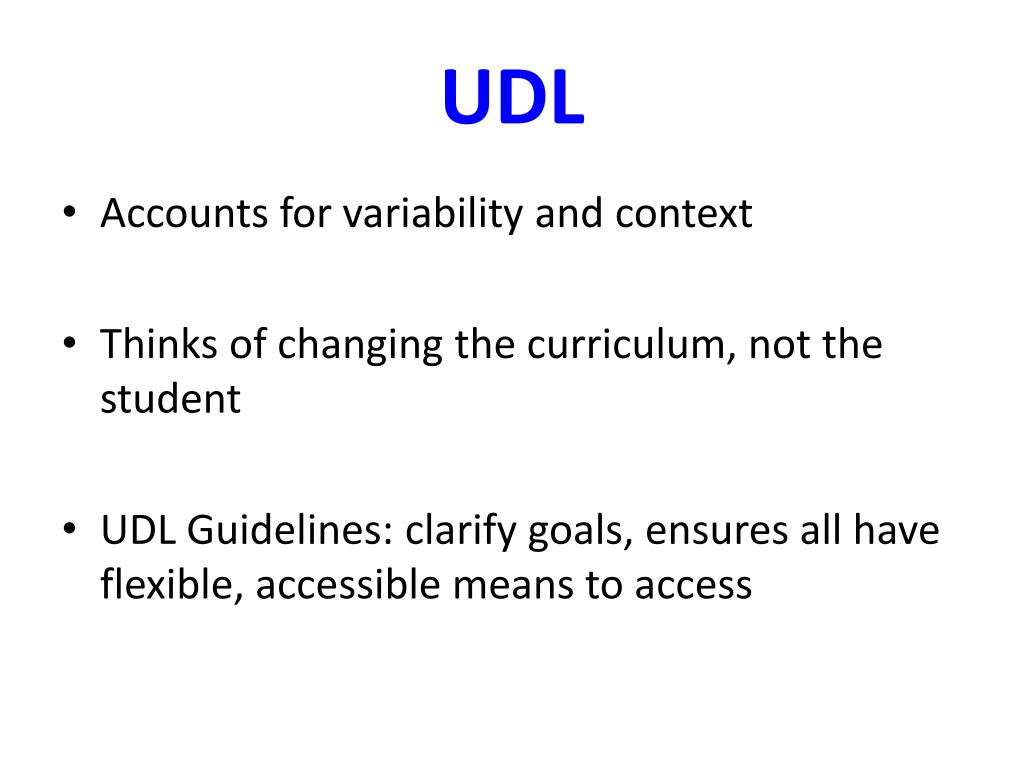 UDL

• Accounts for variability and context

• Thinks of changing the curriculum, not the student

• UDL Guidelines: clarify goals, ensures all have flexible, accessible means to access